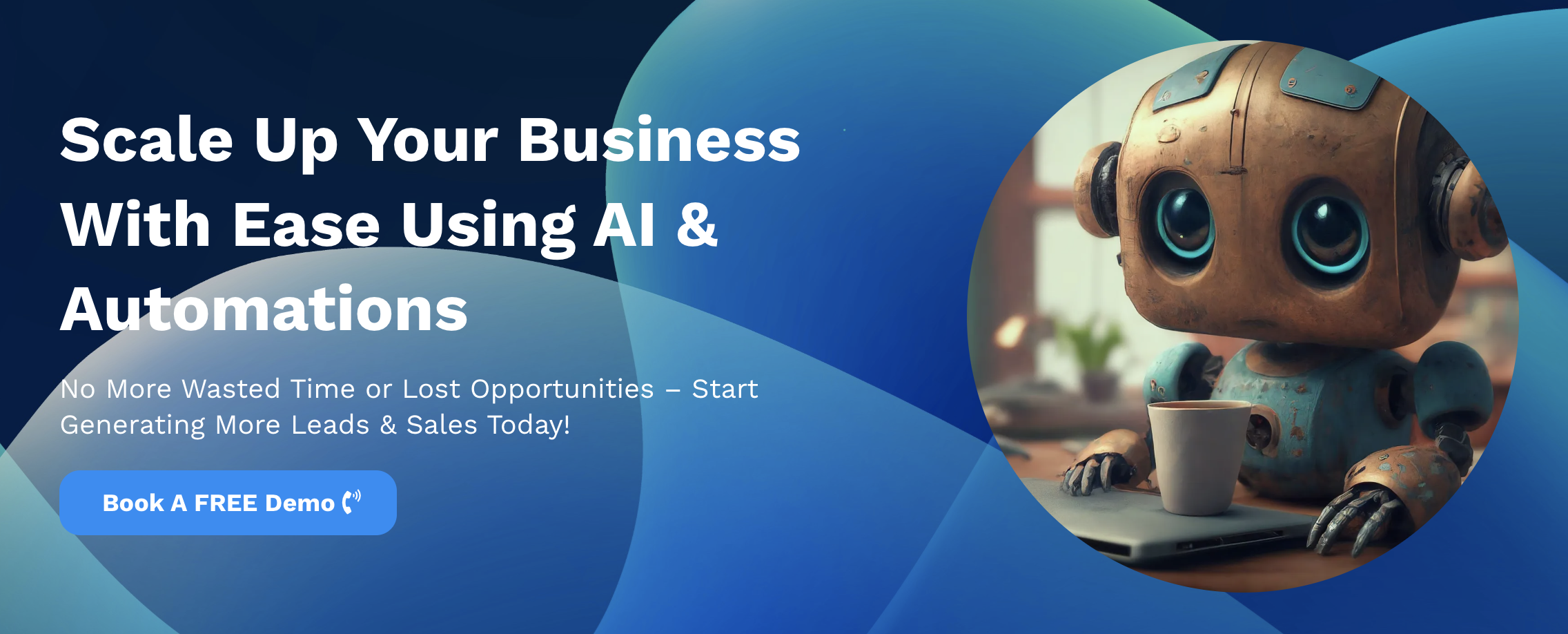 Scale Up Your Business With Ease Using AI & Automations

No More Wasted Time or Lost Opportunities – Start Generating More Leads & Sales Today!

Book A FREE Demo